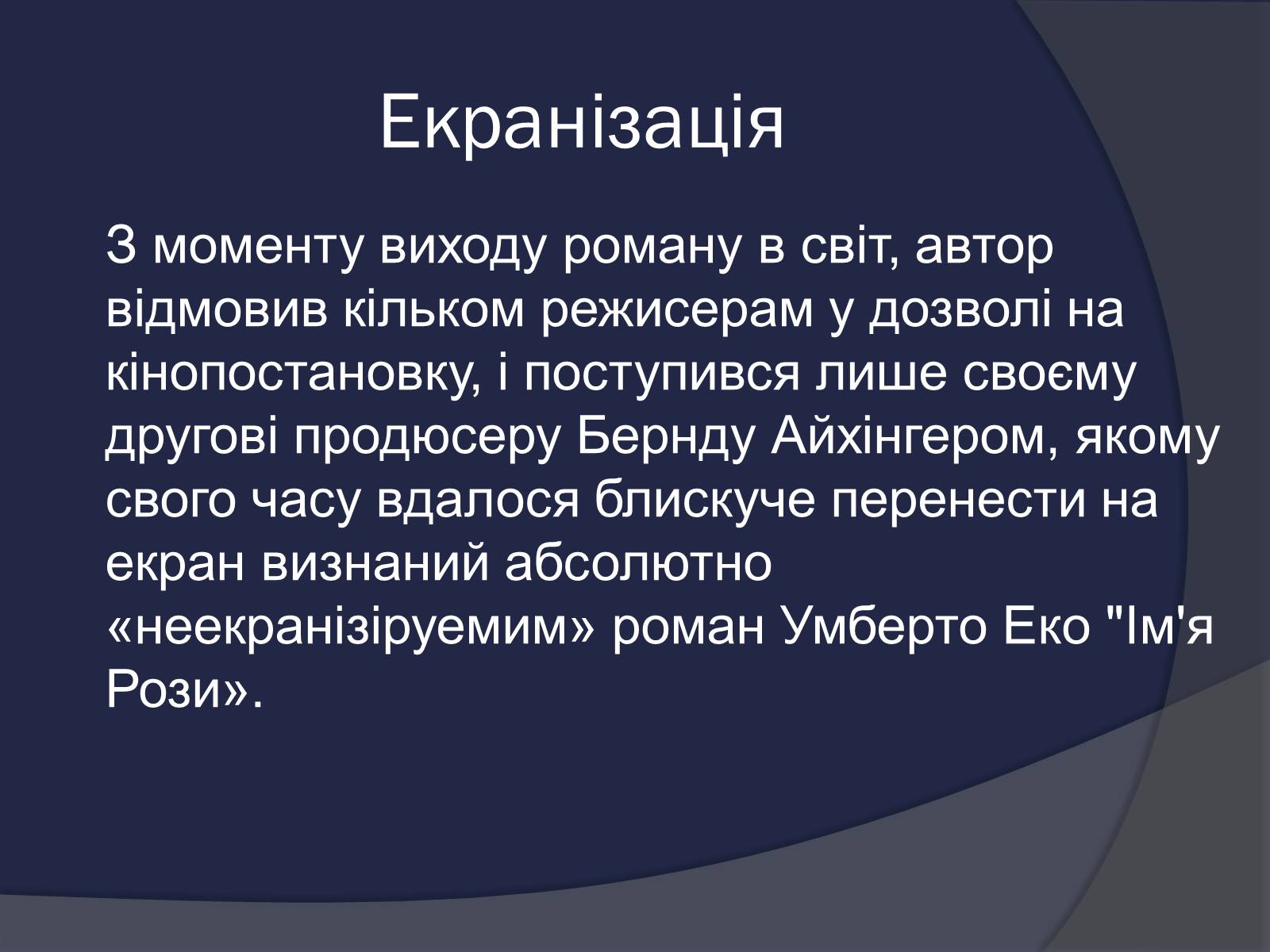 Екранізація

З моменту виходу роману в світ, автор відмовив кільком режисерам у дозволі на кінопостановку, і поступився лише своєму другові продюсеру Бернду Айхінгером, якому свого часу вдалося блискуче перенести на екран визнаний абсолютно «неекранізіруемим» роман Умберто Еко "Ім'я Рози».